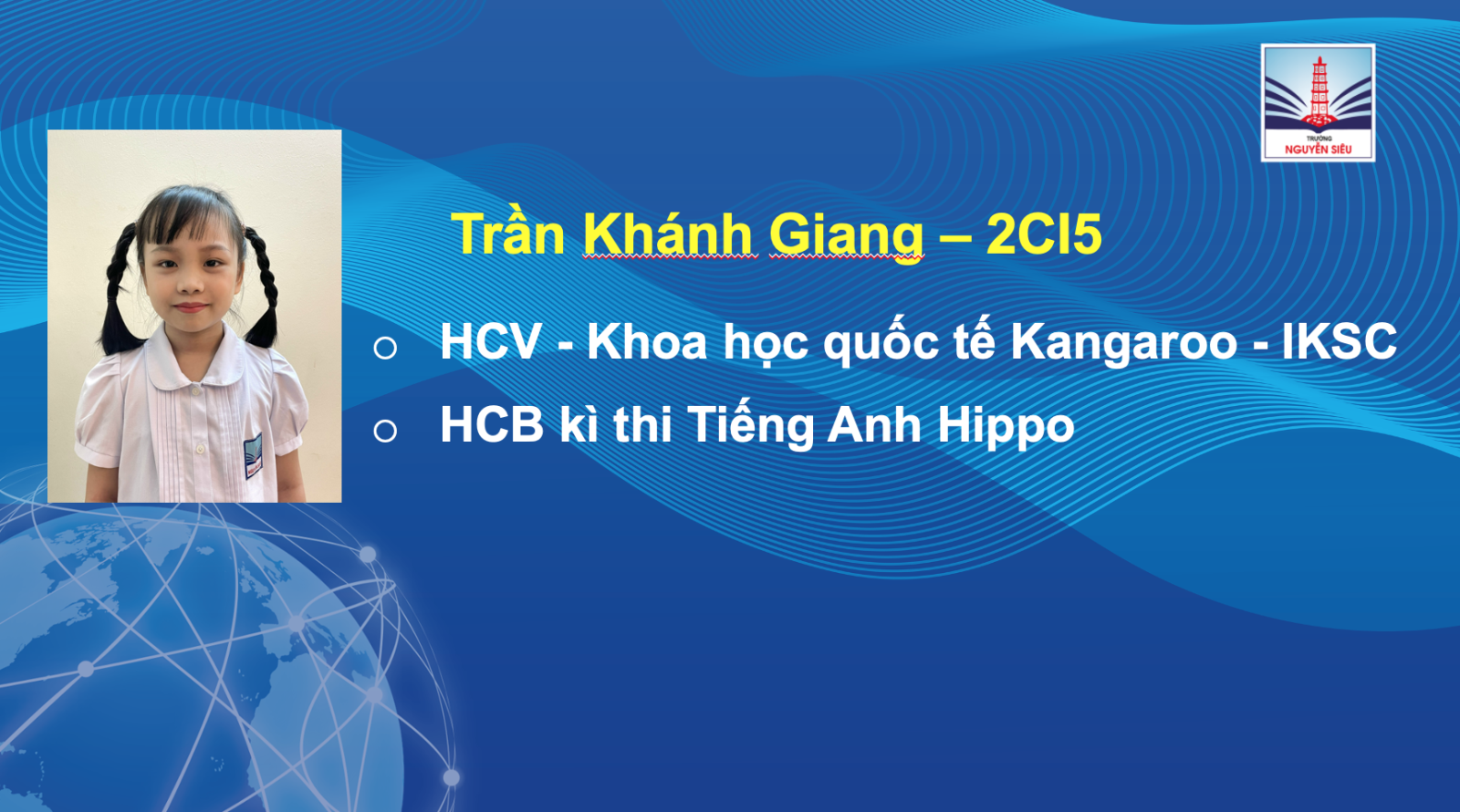 TRƯỜNG NGUYỄN SIÊU

Trần Khánh Giang – 2CI5

○ HCV - Khoa học quốc tế Kangaroo - IKSC

○ HCB kì thi Tiếng Anh Hippo